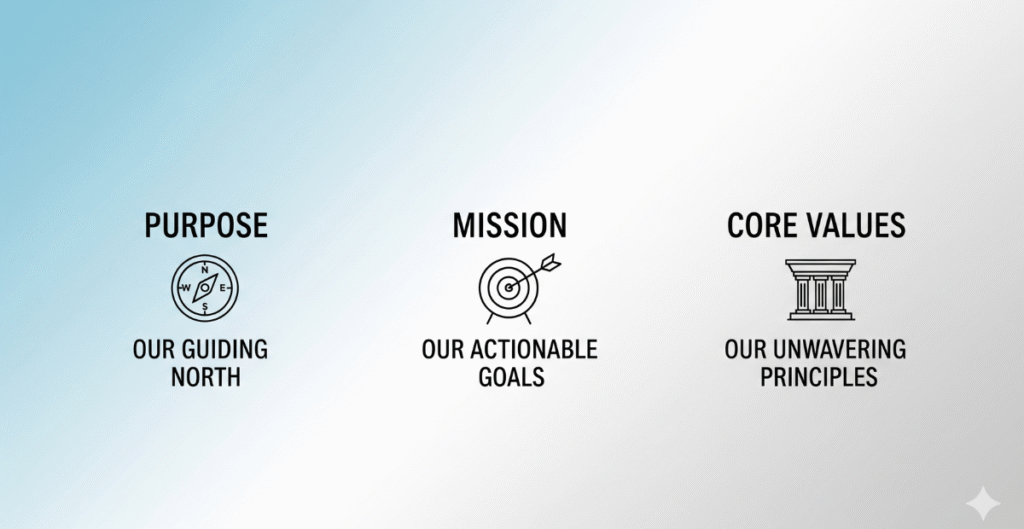 PURPOSE

N
W E
S

OUR GUIDING NORTH

MISSION

OUR ACTIONABLE GOALS

CORE VALUES

OUR UNWAVERING PRINCIPLES